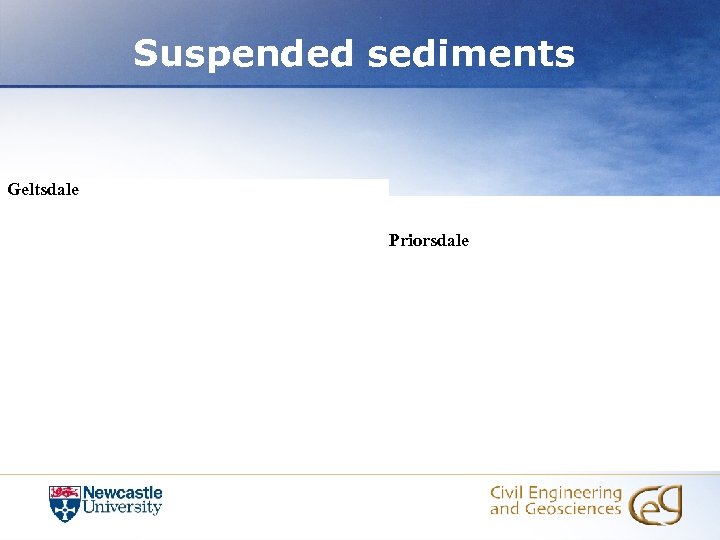 Suspended sediments

Geltsdale

Priorsdale

Newcastle University

Civil Engineering and Geosciences